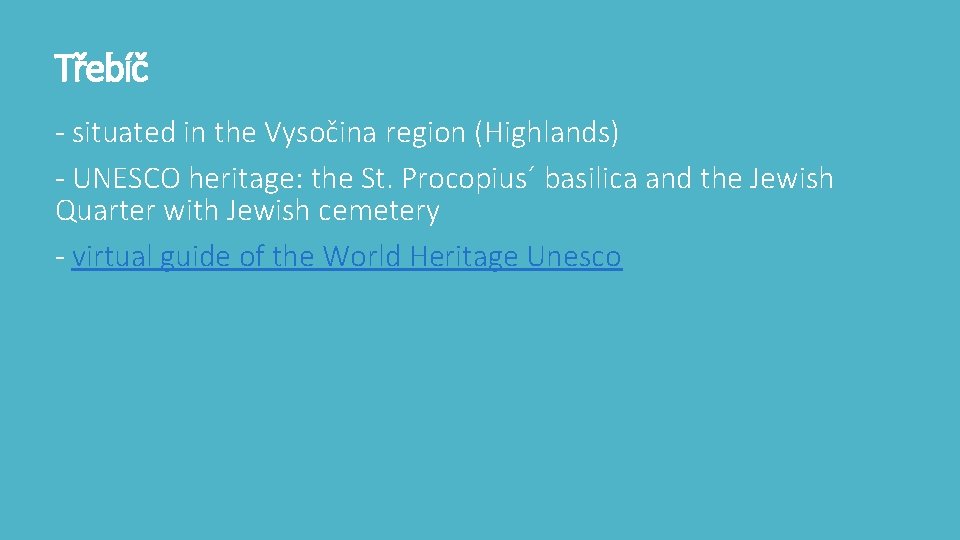 Třebíč

- situated in the Vysočina region (Highlands)

- UNESCO heritage: the St. Procopius´ basilica and the Jewish Quarter with Jewish cemetery

- virtual guide of the World Heritage Unesco